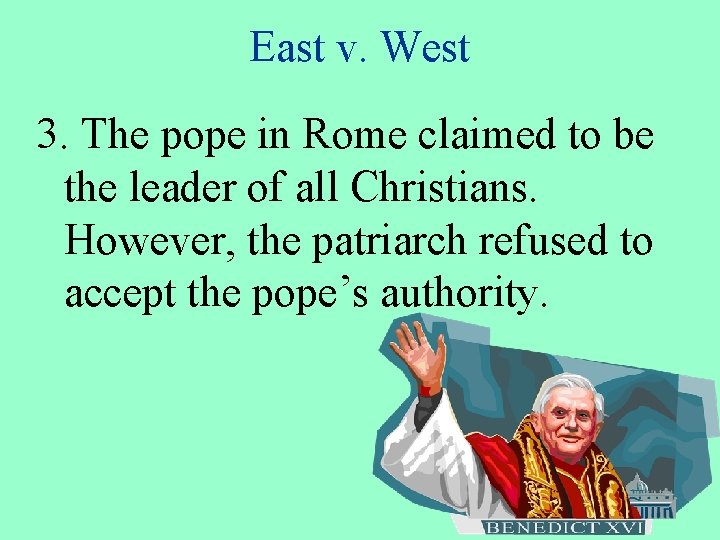 East v. West

3. The pope in Rome claimed to be the leader of all Christians. However, the patriarch refused to accept the pope's authority.

BENEDICT XVI